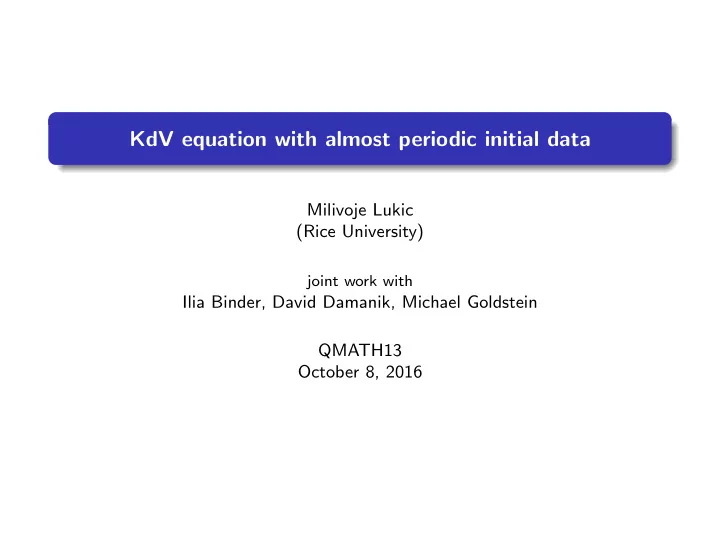 KdV equation with almost periodic initial data

Milivoje Lukic
(Rice University)

joint work with
Ilia Binder, David Damanik, Michael Goldstein

QMATH13
October 8, 2016